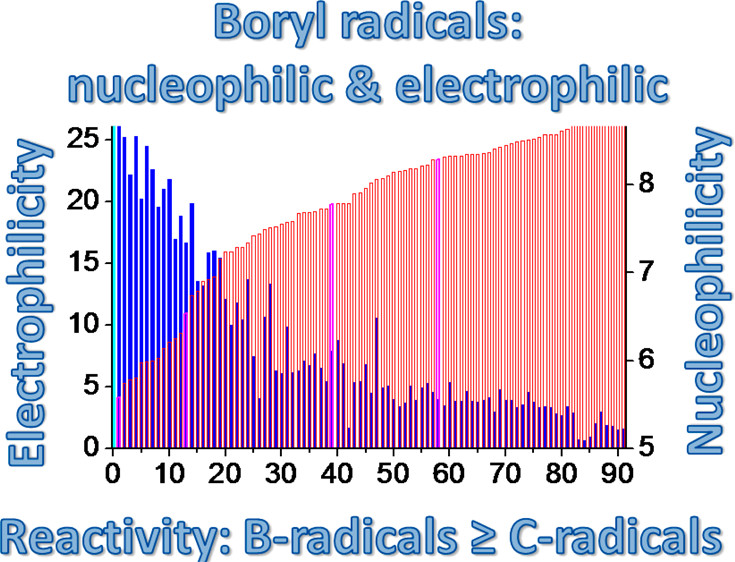 Boryl radicals: nucleophilic & electrophilic

Electrophilicity

25
20
15
10
5
0

0 10 20 30 40 50 60 70 80 90

8
7
6
5

Nucleophilicity

Reactivity: B-radicals ≥ C-radicals